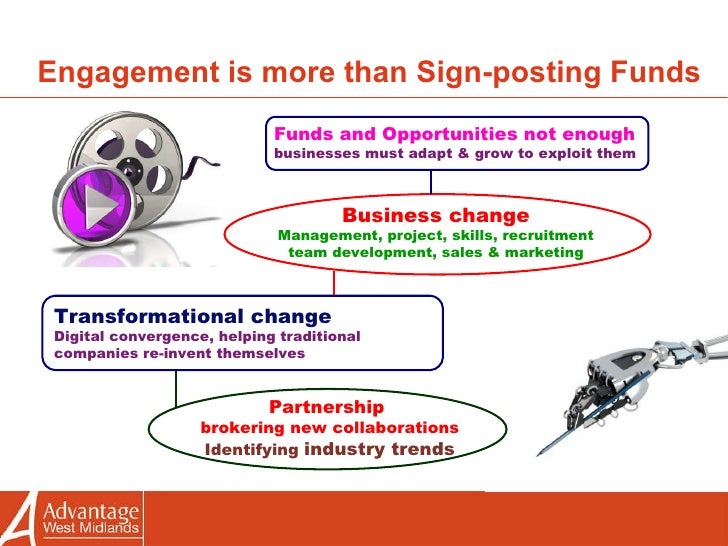 Engagement is more than Sign-posting Funds

Funds and Opportunities not enough
businesses must adapt & grow to exploit them

Business change
Management, project, skills, recruitment
team development, sales & marketing

Transformational change
Digital convergence, helping traditional companies re-invent themselves

Partnership
brokering new collaborations
Identifying industry trends

Advantage
West Midlands